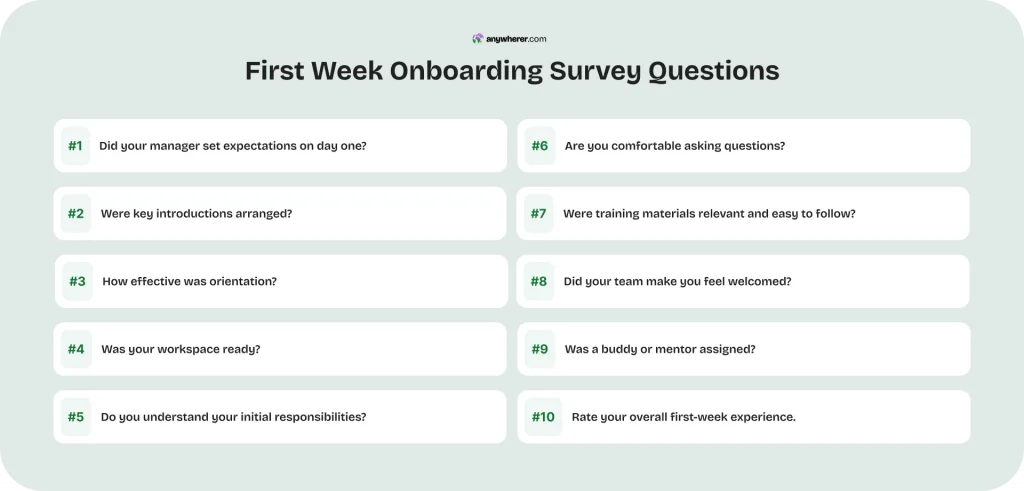 anywherer.com

First Week Onboarding Survey Questions

#1 Did your manager set expectations on day one?

#2 Were key introductions arranged?

#3 How effective was orientation?

#4 Was your workspace ready?

#5 Do you understand your initial responsibilities?

#6 Are you comfortable asking questions?

#7 Were training materials relevant and easy to follow?

#8 Did your team make you feel welcomed?

#9 Was a buddy or mentor assigned?

#10 Rate your overall first-week experience.